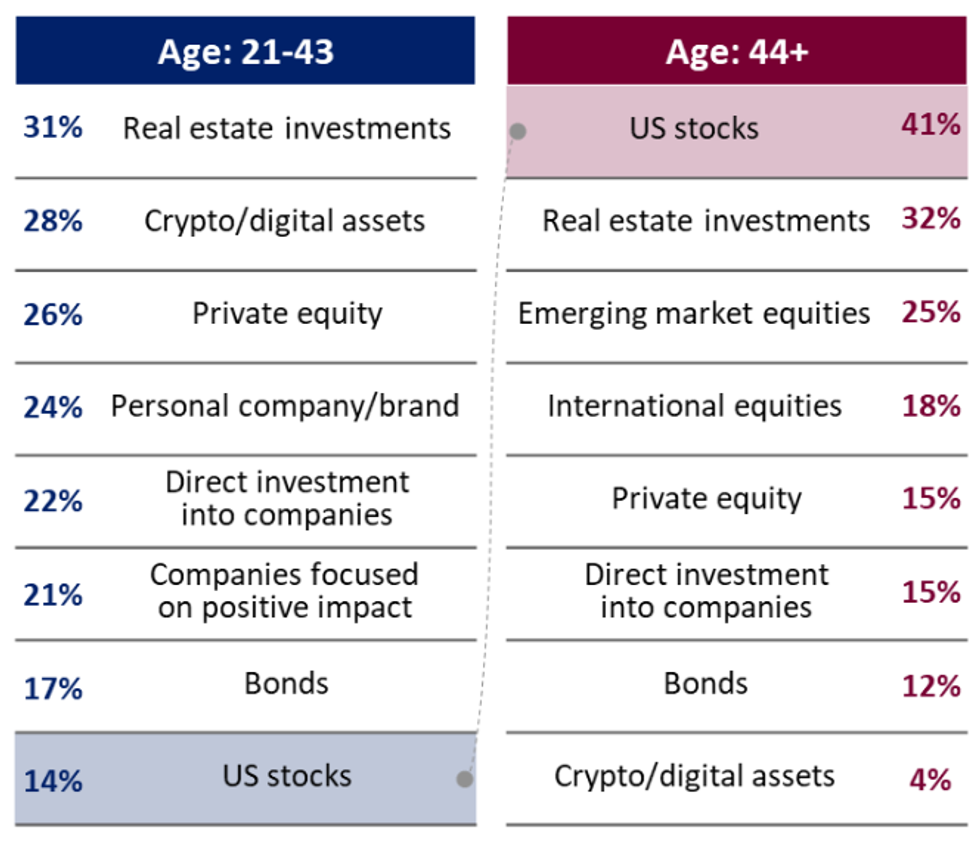 | Age: 21-43 | |
|---|---|
| 31% | Real estate investments |
| 28% | Crypto/digital assets |
| 26% | Private equity |
| 24% | Personal company/brand |
| 22% | Direct investment into companies |
| 21% | Companies focused on positive impact |
| 17% | Bonds |
| 14% | US stocks |

| Age: 44+ | |
|---|---|
| US stocks | 41% |
| Real estate investments | 32% |
| Emerging market equities | 25% |
| International equities | 18% |
| Private equity | 15% |
| Direct investment into companies | 15% |
| Bonds | 12% |
| Crypto/digital assets | 4% |